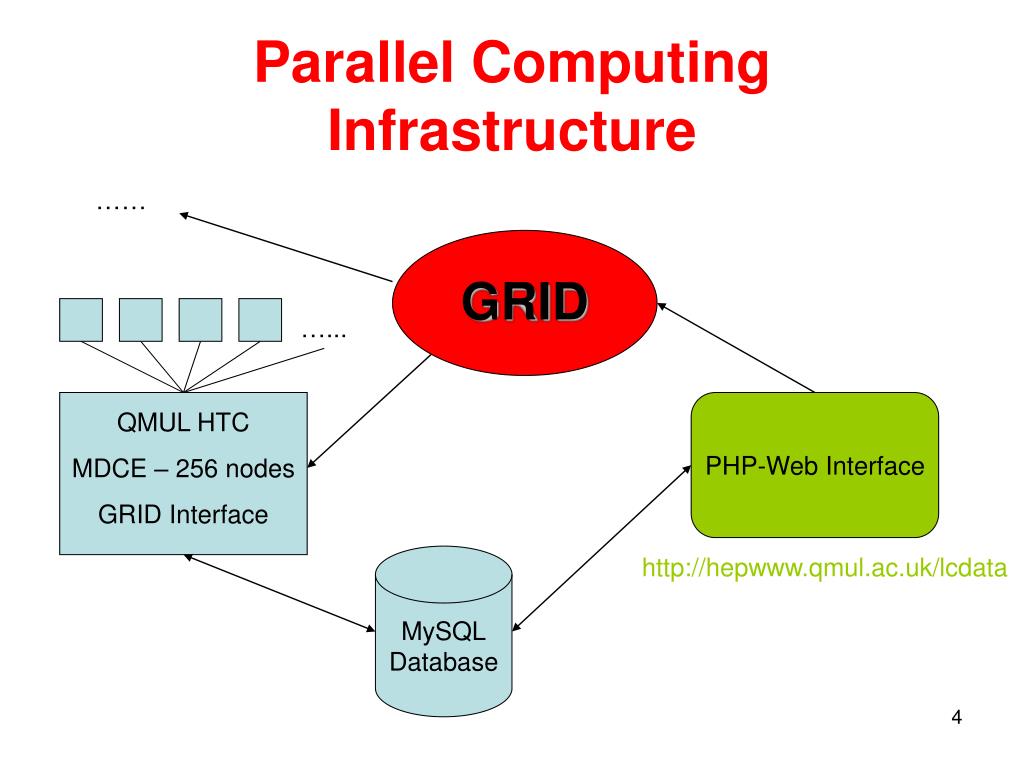 Parallel Computing Infrastructure

……

GRID

……

QMUL HTC
MDCE – 256 nodes
GRID Interface

PHP-Web Interface

http://hepwww.qmul.ac.uk/lcdata

MySQL
Database

4